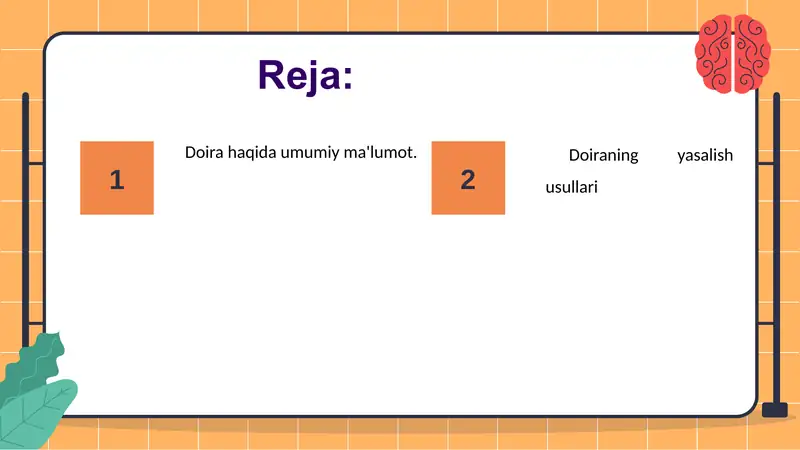 Reja:

1

Doira haqida umumiy ma'lumot.

2

Doiraning yasalish usullari